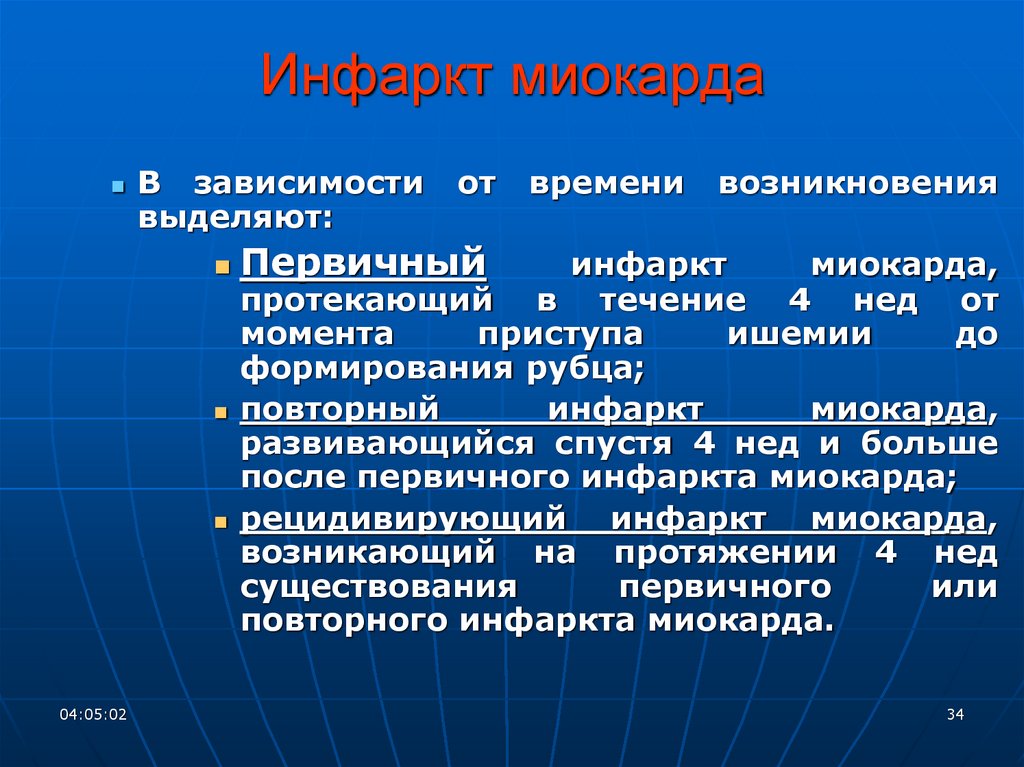 Инфаркт миокарда

В зависимости от времени возникновения выделяют:

Первичный инфаркт миокарда, протекающий в течение 4 нед от момента приступа ишемии до формирования рубца;

повторный инфаркт миокарда, развивающийся спустя 4 нед и больше после первичного инфаркта миокарда;

рецидивирующий инфаркт миокарда, возникающий на протяжении 4 нед существования первичного или повторного инфаркта миокарда.

04:05:02

34